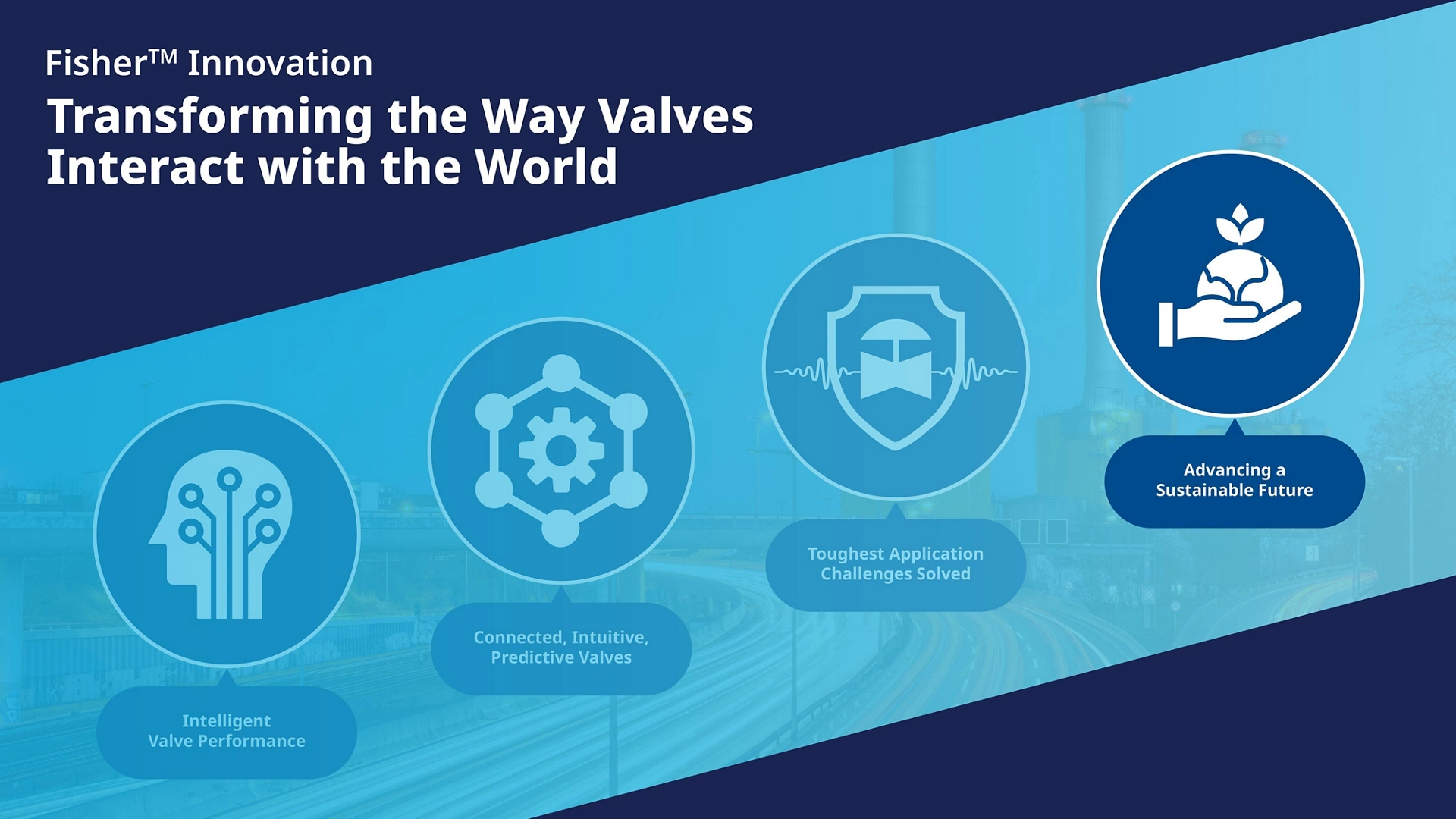 Fisher™ Innovation

Transforming the Way Valves Interact with the World

Intelligent Valve Performance

Connected, Intuitive, Predictive Valves

Toughest Application Challenges Solved

Advancing a Sustainable Future